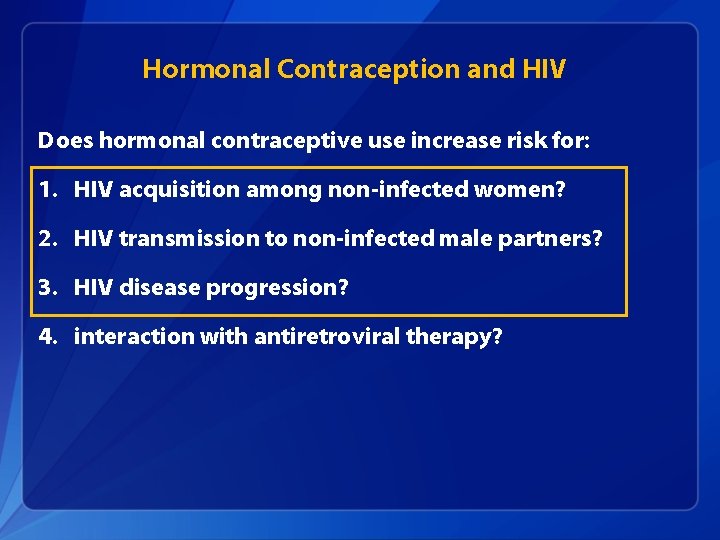 Hormonal Contraception and HIV

Does hormonal contraceptive use increase risk for:

1. HIV acquisition among non-infected women?

2. HIV transmission to non-infected male partners?

3. HIV disease progression?

4. interaction with antiretroviral therapy?